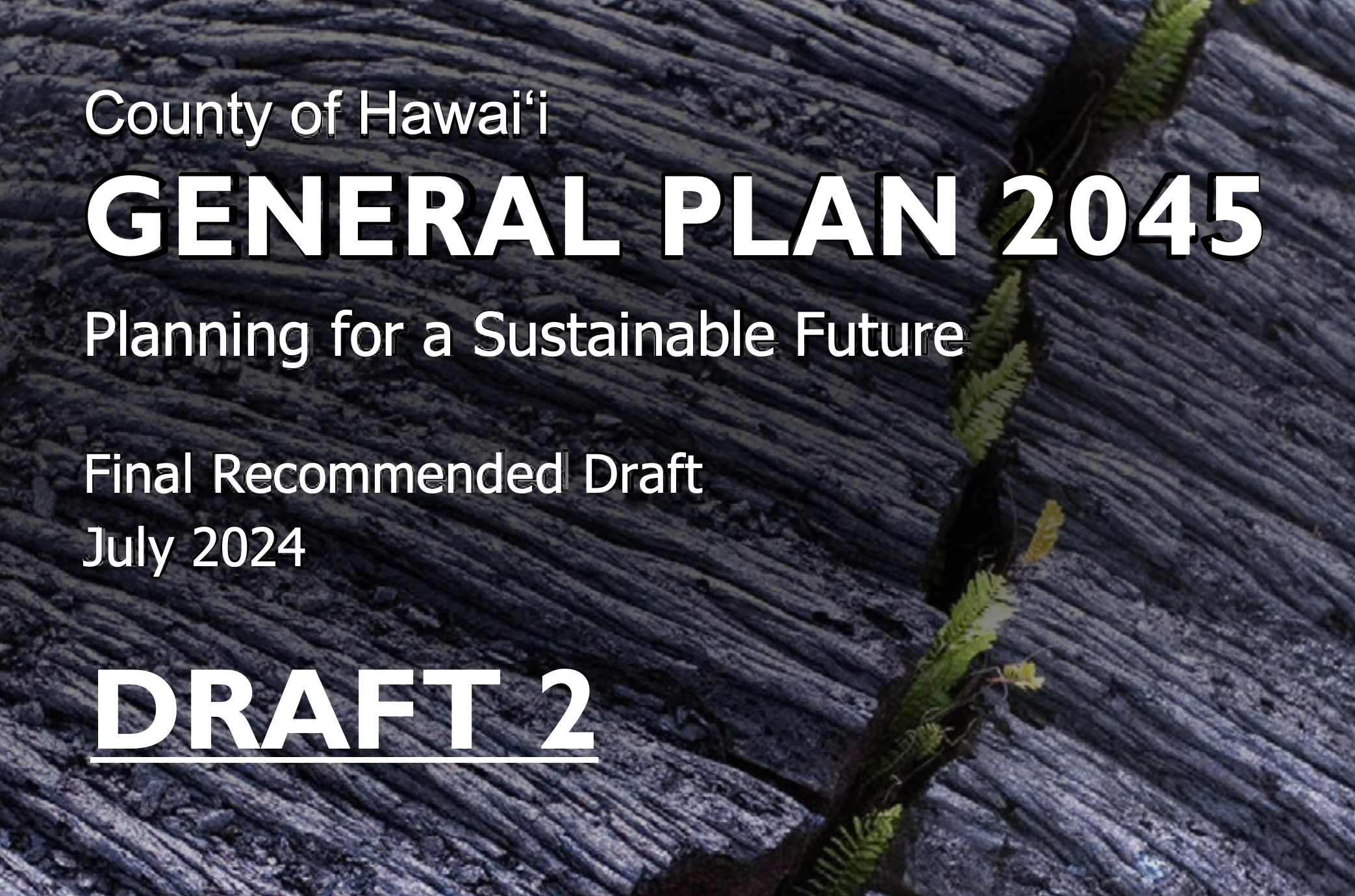 County of Hawaiʻi
GENERAL PLAN 2045
Planning for a Sustainable Future

Final Recommended Draft
July 2024

DRAFT 2